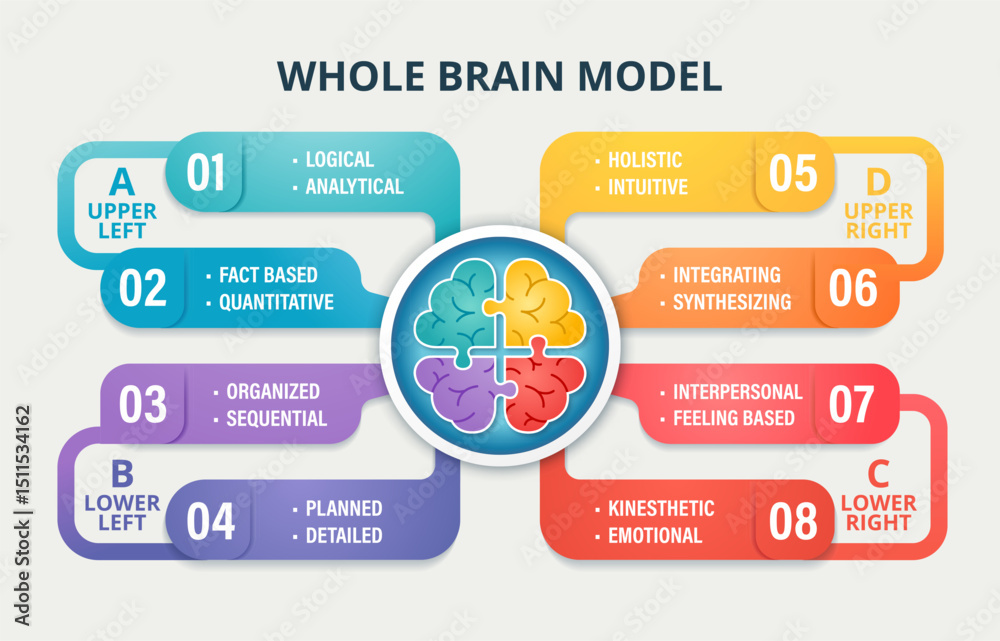 WHOLE BRAIN MODEL

A
UPPER LEFT

01
• LOGICAL
• ANALYTICAL

02
• FACT BASED
• QUANTITATIVE

03
• ORGANIZED
• SEQUENTIAL

B
LOWER LEFT

04
• PLANNED
• DETAILED

• HOLISTIC
• INTUITIVE
05

D
UPPER RIGHT

• INTEGRATING
• SYNTHESIZING
06

• INTERPERSONAL
• FEELING BASED
07

C
LOWER RIGHT

• KINESTHETIC
• EMOTIONAL
08

Adobe Stock | #1511534162